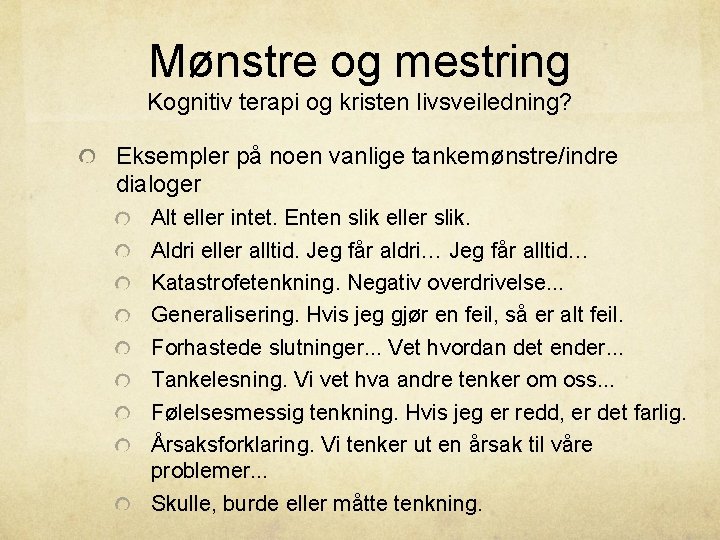 Mønstre og mestring
Kognitiv terapi og kristen livsveiledning?

Eksempler på noen vanlige tankemønstre/indre dialoger

Alt eller intet. Enten slik eller slik.

Aldri eller alltid. Jeg får aldri… Jeg får alltid…

Katastrofetenkning. Negativ overdrivelse...

Generalisering. Hvis jeg gjør en feil, så er alt feil.

Forhastede slutninger... Vet hvordan det ender...

Tankelesning. Vi vet hva andre tenker om oss...

Følelsesmessig tenkning. Hvis jeg er redd, er det farlig.

Årsaksforklaring. Vi tenker ut en årsak til våre problemer...

Skulle, burde eller måtte tenkning.